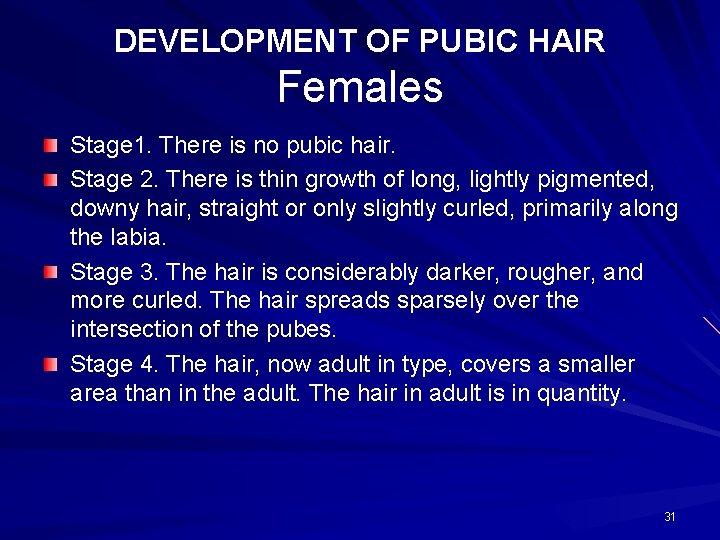 DEVELOPMENT OF PUBIC HAIR
Females

Stage1. There is no pubic hair.

Stage 2. There is thin growth of long, lightly pigmented, downy hair, straight or only slightly curled, primarily along the labia.

Stage 3. The hair is considerably darker, rougher, and more curled. The hair spreads sparsely over the intersection of the pubes.

Stage 4. The hair, now adult in type, covers a smaller area than in the adult. The hair in adult is in quantity.

31